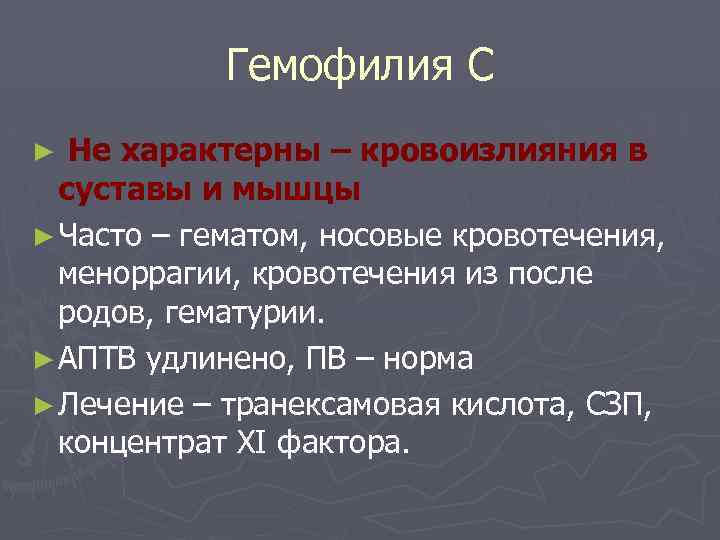 Гемофилия С

► Не характерны – кровоизлияния в суставы и мышцы

► Часто – гематом, носовые кровотечения, меноррагии, кровотечения из после родов, гематурии.

► АПТВ удлинено, ПВ – норма

► Лечение – транексамовая кислота, СЗП, концентрат XI фактора.